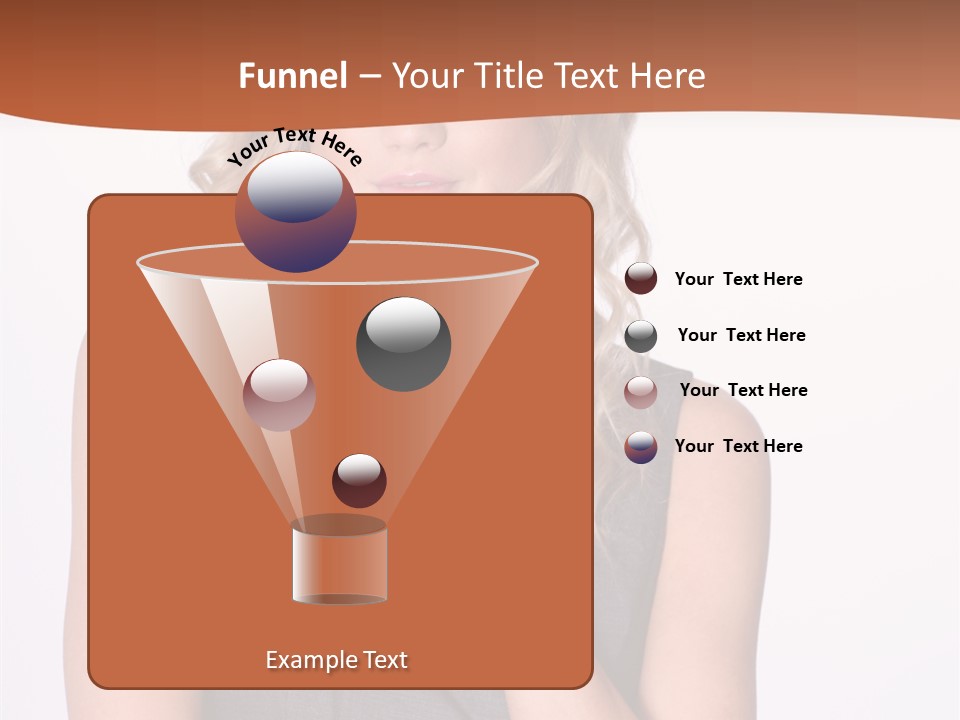 Funnel – Your Title Text Here

Your Text Here

Your Text Here

Your Text Here

Your Text Here

Your Text Here

Example Text